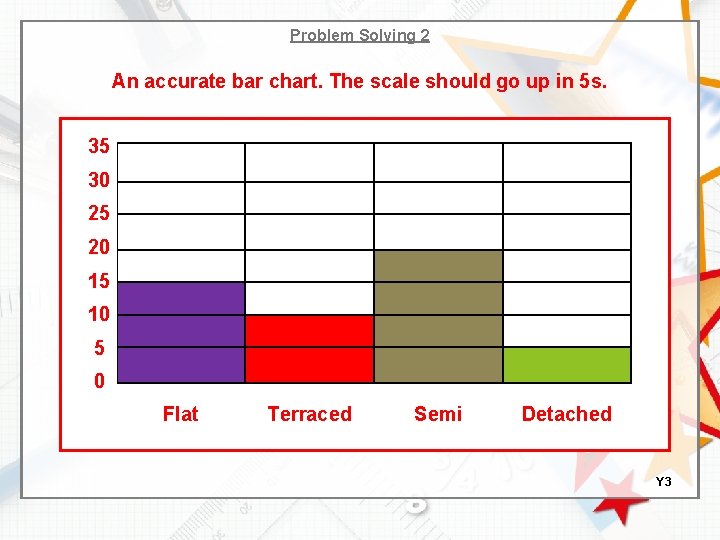 Problem Solving 2

An accurate bar chart. The scale should go up in 5s.

35
30
25
20
15
10
5
0

Flat Terraced Semi Detached

Y3